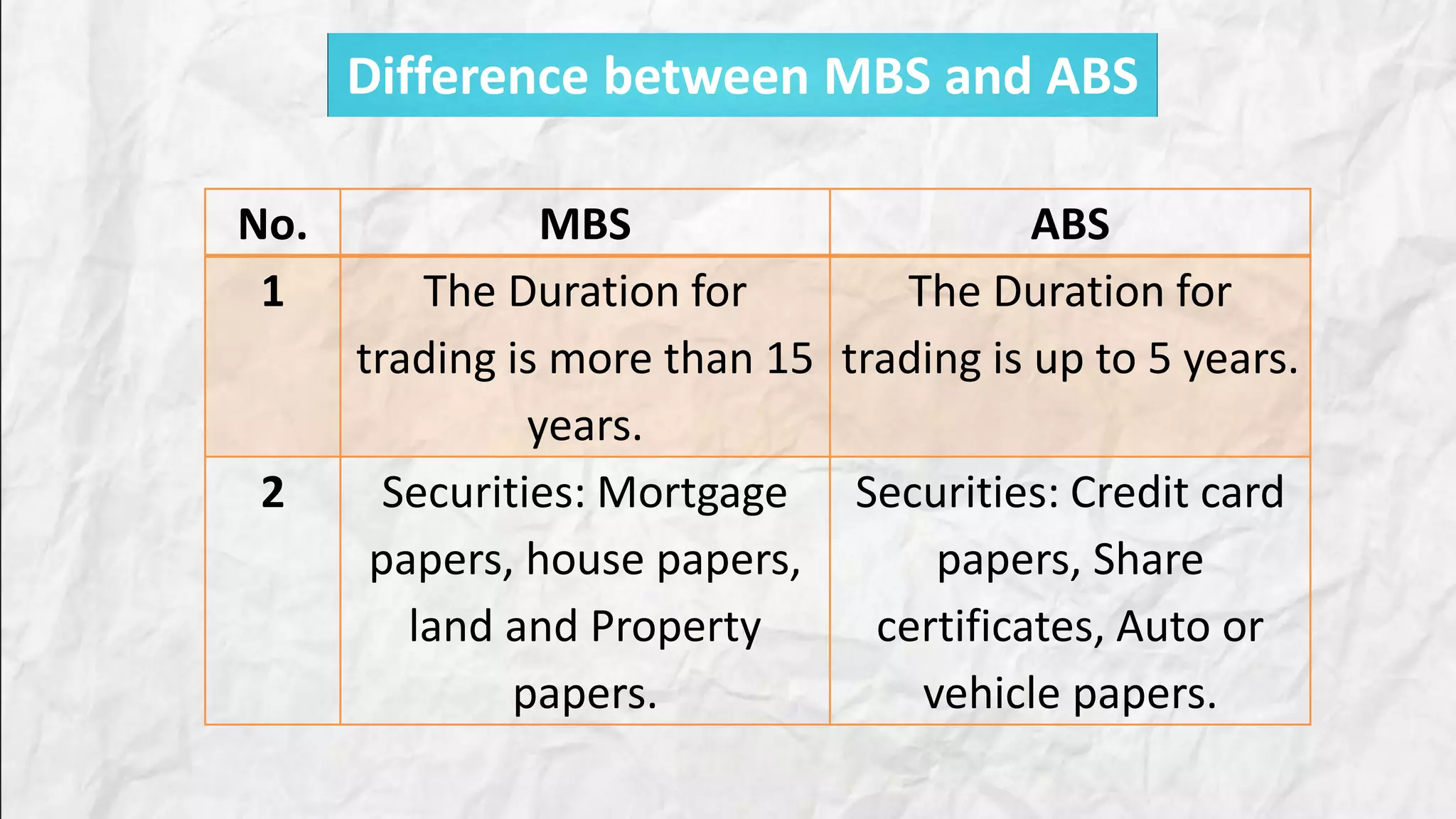 Difference between MBS and ABS

| No. | MBS | ABS |
|---|---|---|
| 1 | The Duration for trading is more than 15 years. | The Duration for trading is up to 5 years. |
| 2 | Securities: Mortgage papers, house papers, land and Property papers. | Securities: Credit card papers, Share certificates, Auto or vehicle papers. |